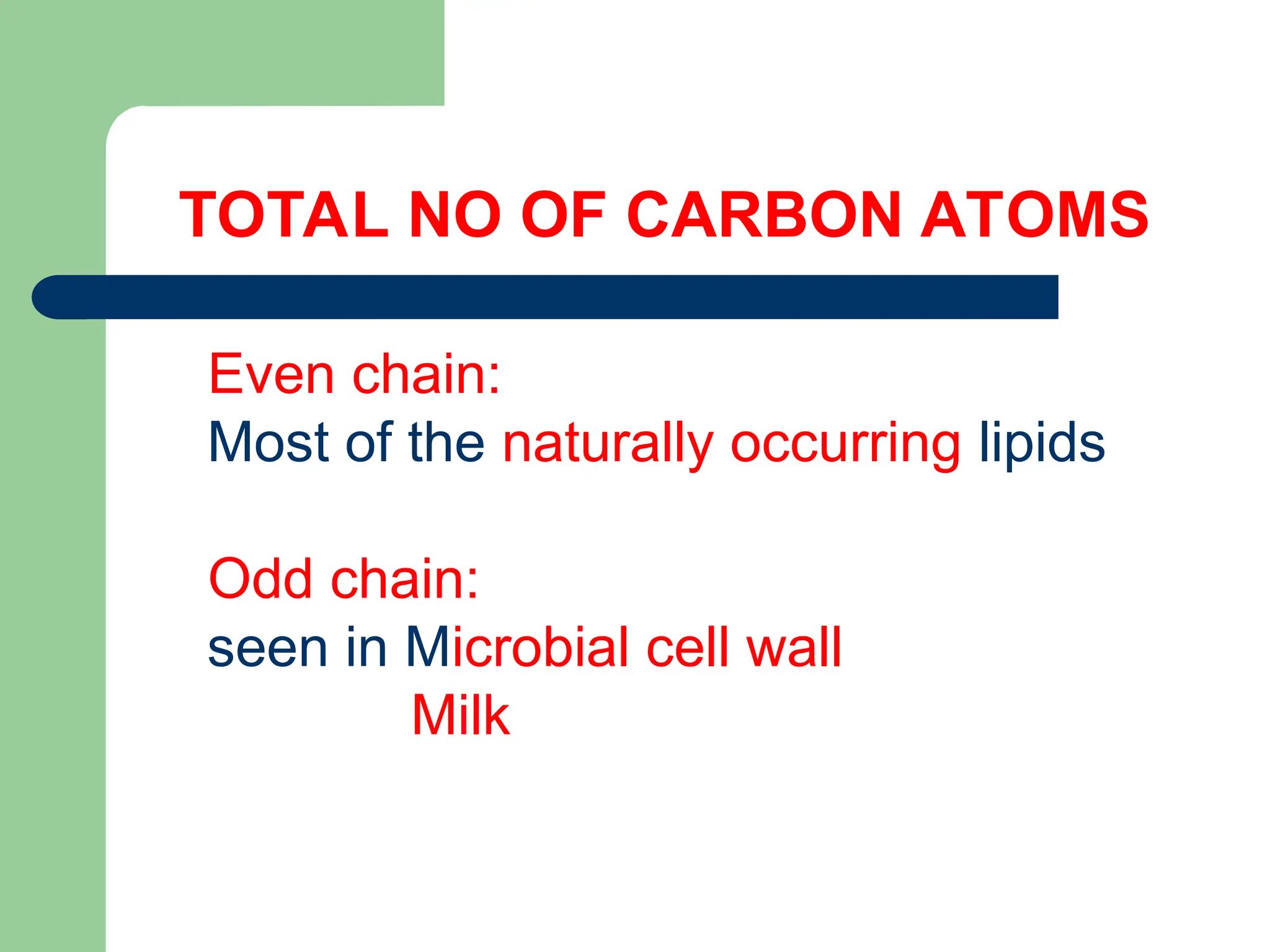 TOTAL NO OF CARBON ATOMS

Even chain:
Most of the naturally occurring lipids

Odd chain:
seen in Microbial cell wall
Milk